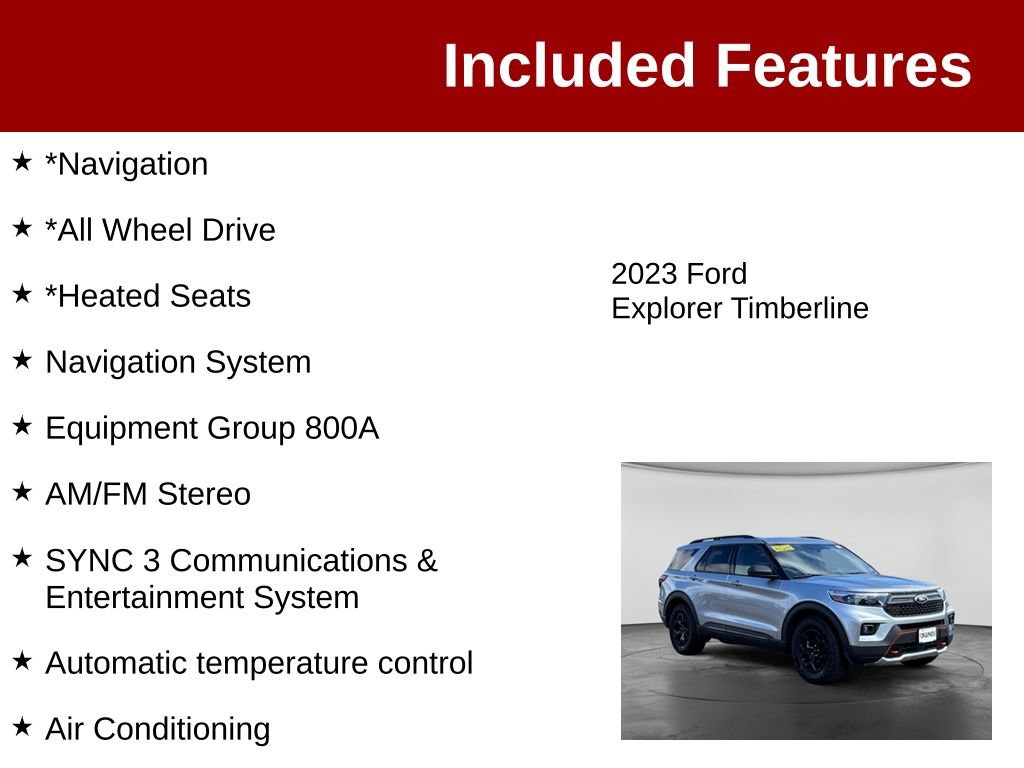 Included Features

★ *Navigation

★ *All Wheel Drive

★ *Heated Seats

★ Navigation System

★ Equipment Group 800A

★ AM/FM Stereo

★ SYNC 3 Communications & Entertainment System

★ Automatic temperature control

★ Air Conditioning

2023 Ford
Explorer Timberline